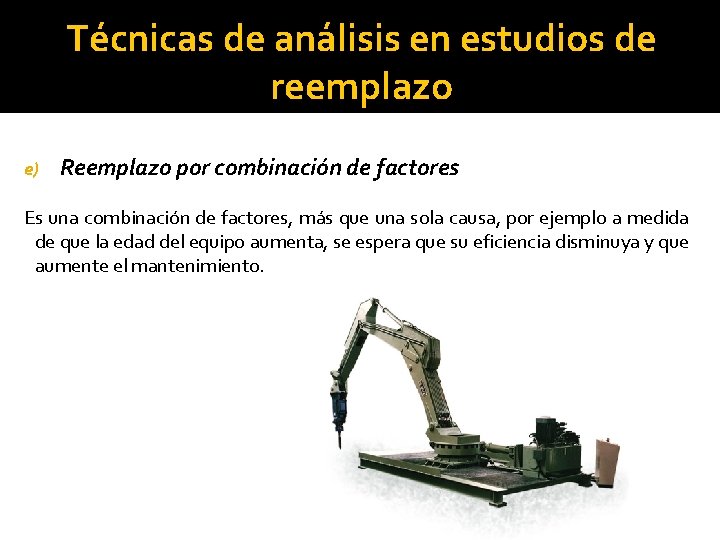 Técnicas de análisis en estudios de reemplazo

e) Reemplazo por combinación de factores

Es una combinación de factores, más que una sola causa, por ejemplo a medida de que la edad del equipo aumenta, se espera que su eficiencia disminuya y que aumente el mantenimiento.